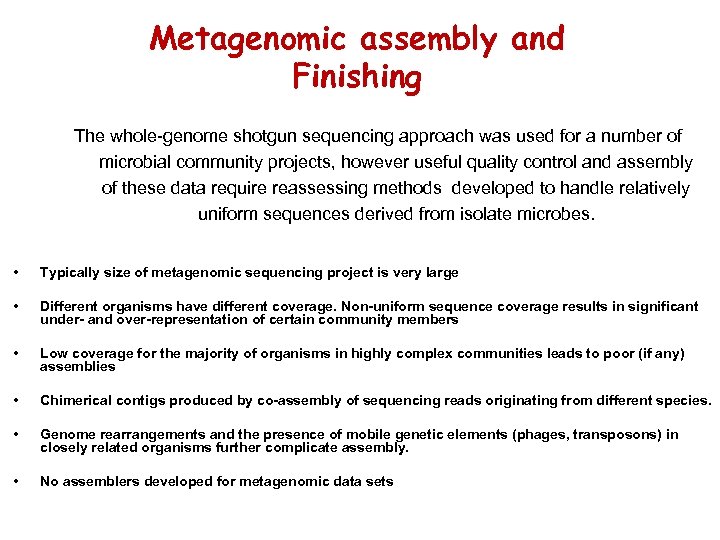 Metagenomic assembly and Finishing

The whole-genome shotgun sequencing approach was used for a number of microbial community projects, however useful quality control and assembly of these data require reassessing methods developed to handle relatively uniform sequences derived from isolate microbes.

• Typically size of metagenomic sequencing project is very large

• Different organisms have different coverage. Non-uniform sequence coverage results in significant under- and over-representation of certain community members

• Low coverage for the majority of organisms in highly complex communities leads to poor (if any) assemblies

• Chimerical contigs produced by co-assembly of sequencing reads originating from different species.

• Genome rearrangements and the presence of mobile genetic elements (phages, transposons) in closely related organisms further complicate assembly.

• No assemblers developed for metagenomic data sets